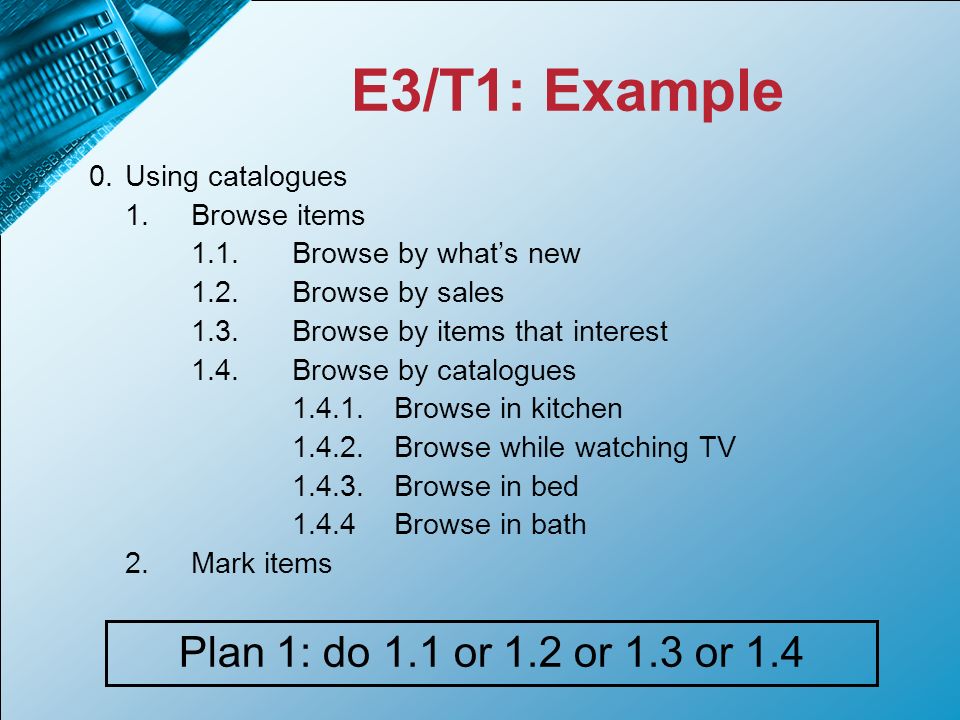 E3/T1: Example

0. Using catalogues
1. Browse items
1.1. Browse by what’s new
1.2. Browse by sales
1.3. Browse by items that interest
1.4. Browse by catalogues
1.4.1. Browse in kitchen
1.4.2. Browse while watching TV
1.4.3. Browse in bed
1.4.4 Browse in bath
2. Mark items

Plan 1: do 1.1 or 1.2 or 1.3 or 1.4